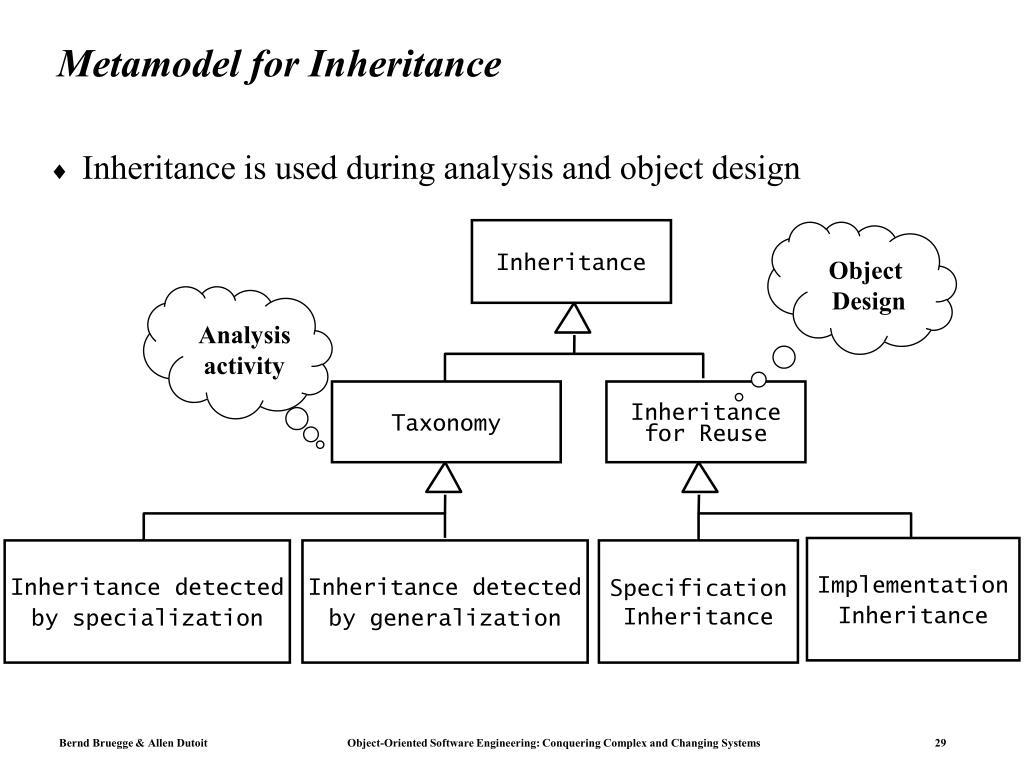 Metamodel for Inheritance

♦ Inheritance is used during analysis and object design

Inheritance

Object Design

Analysis activity

Taxonomy

Inheritance for Reuse

Inheritance detected by specialization

Inheritance detected by generalization

Specification Inheritance

Implementation Inheritance

Bernd Bruegge & Allen Dutoit

Object-Oriented Software Engineering: Conquering Complex and Changing Systems

29